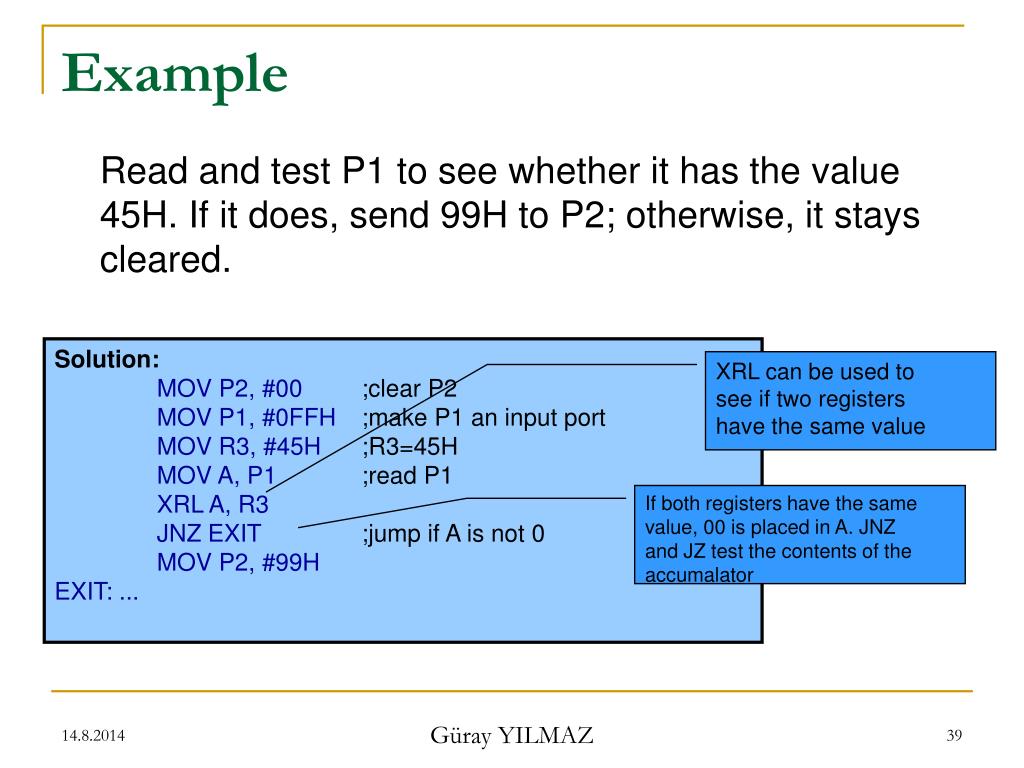 Example

Read and test P1 to see whether it has the value 45H. If it does, send 99H to P2; otherwise, it stays cleared.

Solution:
MOV P2, #00 ;clear P2
MOV P1, #0FFH ;make P1 an input port
MOV R3, #45H ;R3=45H
MOV A, P1 ;read P1
XRL A, R3
JNZ EXIT ;jump if A is not 0
MOV P2, #99H
EXIT: ...

XRL can be used to see if two registers have the same value

If both registers have the same value, 00 is placed in A. JNZ and JZ test the contents of the accumalator

14.8.2014

Güray YILMAZ

39